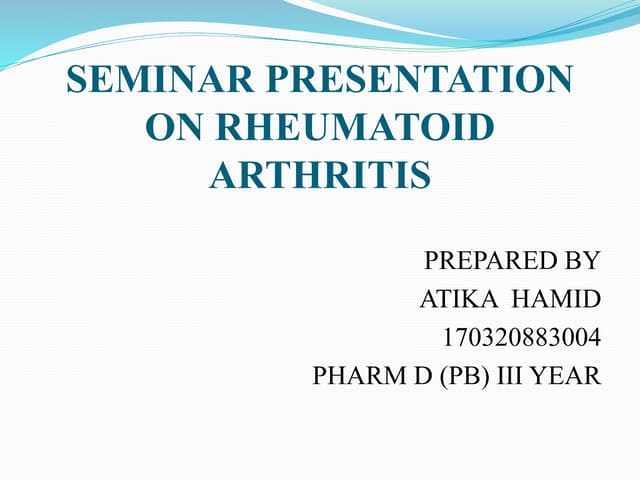 SEMINAR PRESENTATION ON RHEUMATOID ARTHRITIS

PREPARED BY
ATIKA HAMID
170320883004
PHARM D (PB) III YEAR